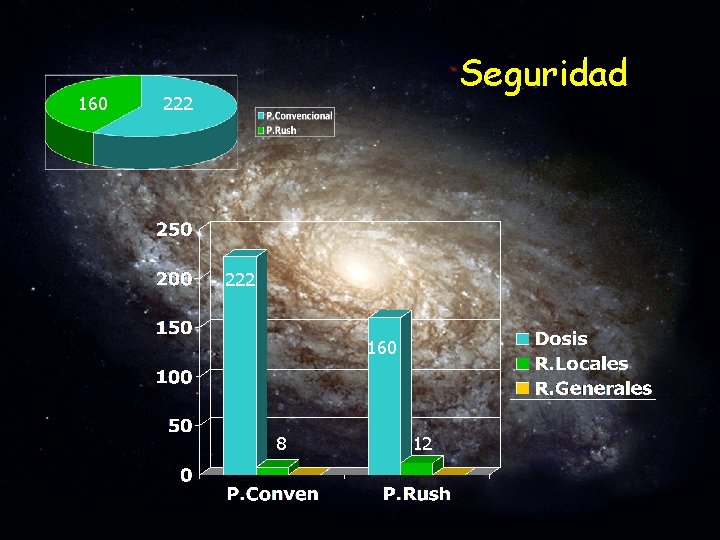 Seguridad

160
222

P.Convencional
P.Rush

250
200
150
100
50
0

222
8
160
12

P.Conven
P.Rush

Dosis
R.Locales
R.Generales